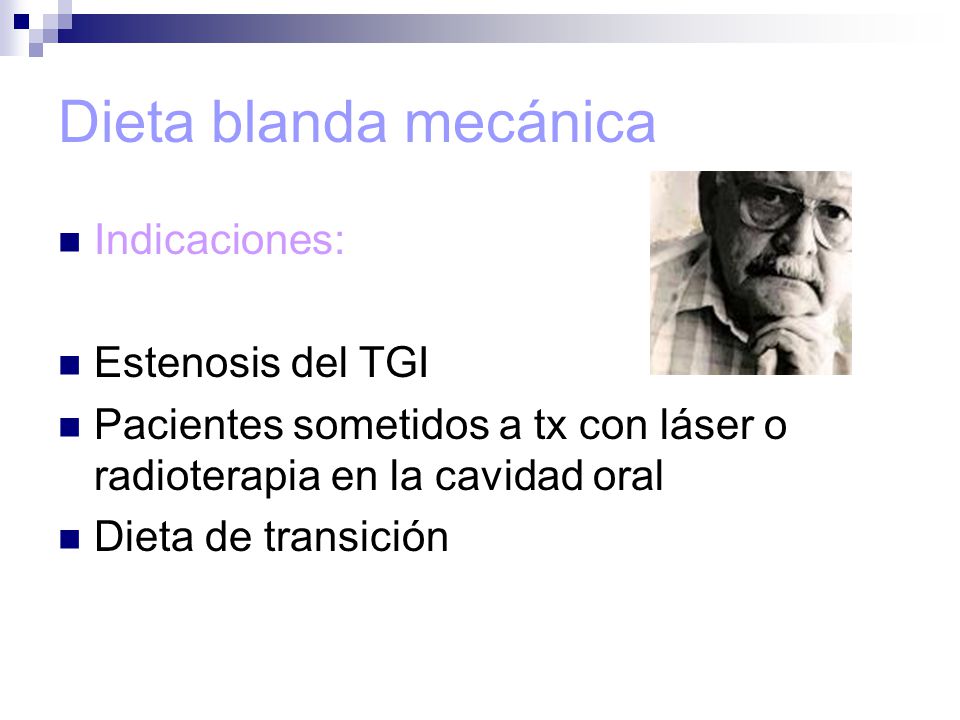 Dieta blanda mecánica

Indicaciones:

Estenosis del TGI

Pacientes sometidos a tx con láser o radioterapia en la cavidad oral

Dieta de transición